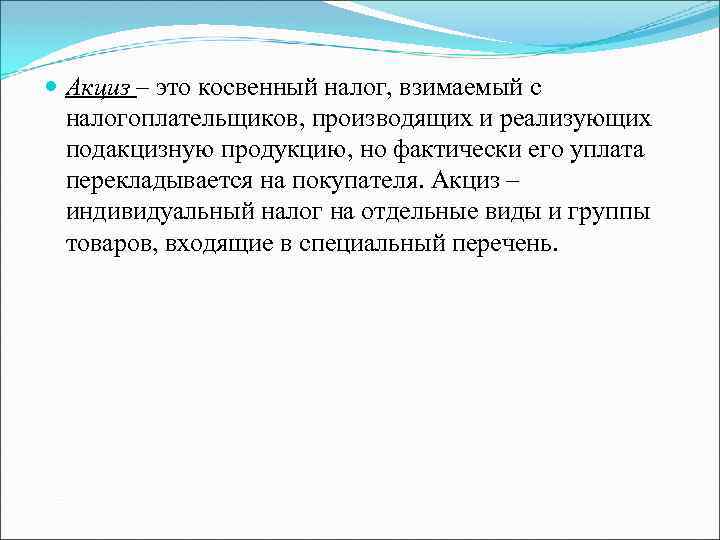 Акциз – это косвенный налог, взимаемый с налогоплательщиков, производящих и реализующих подакцизную продукцию, но фактически его уплата перекладывается на покупателя. Акциз – индивидуальный налог на отдельные виды и группы товаров, входящие в специальный перечень.